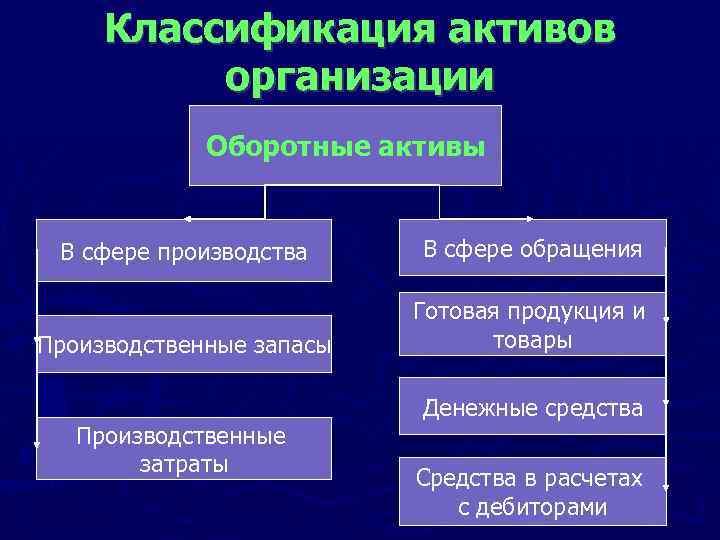 Классификация активов организации

Оборотные активы

В сфере производства

Производственные запасы

Производственные затраты

В сфере обращения

Готовая продукция и товары

Денежные средства

Средства в расчетах с дебиторами